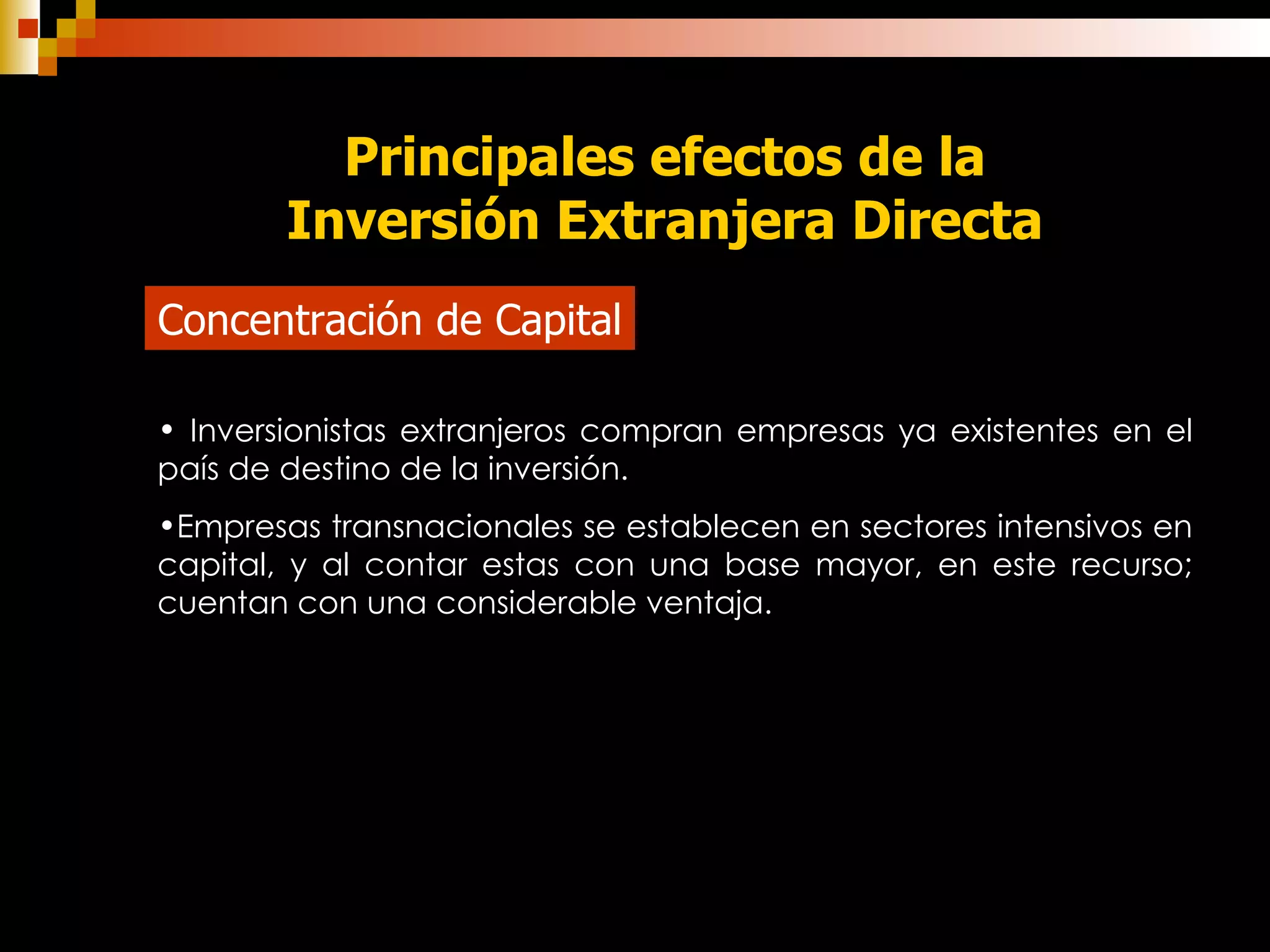 Principales efectos de la Inversión Extranjera Directa

Concentración de Capital

• Inversionistas extranjeros compran empresas ya existentes en el país de destino de la inversión.

•Empresas transnacionales se establecen en sectores intensivos en capital, y al contar estas con una base mayor, en este recurso; cuentan con una considerable ventaja.